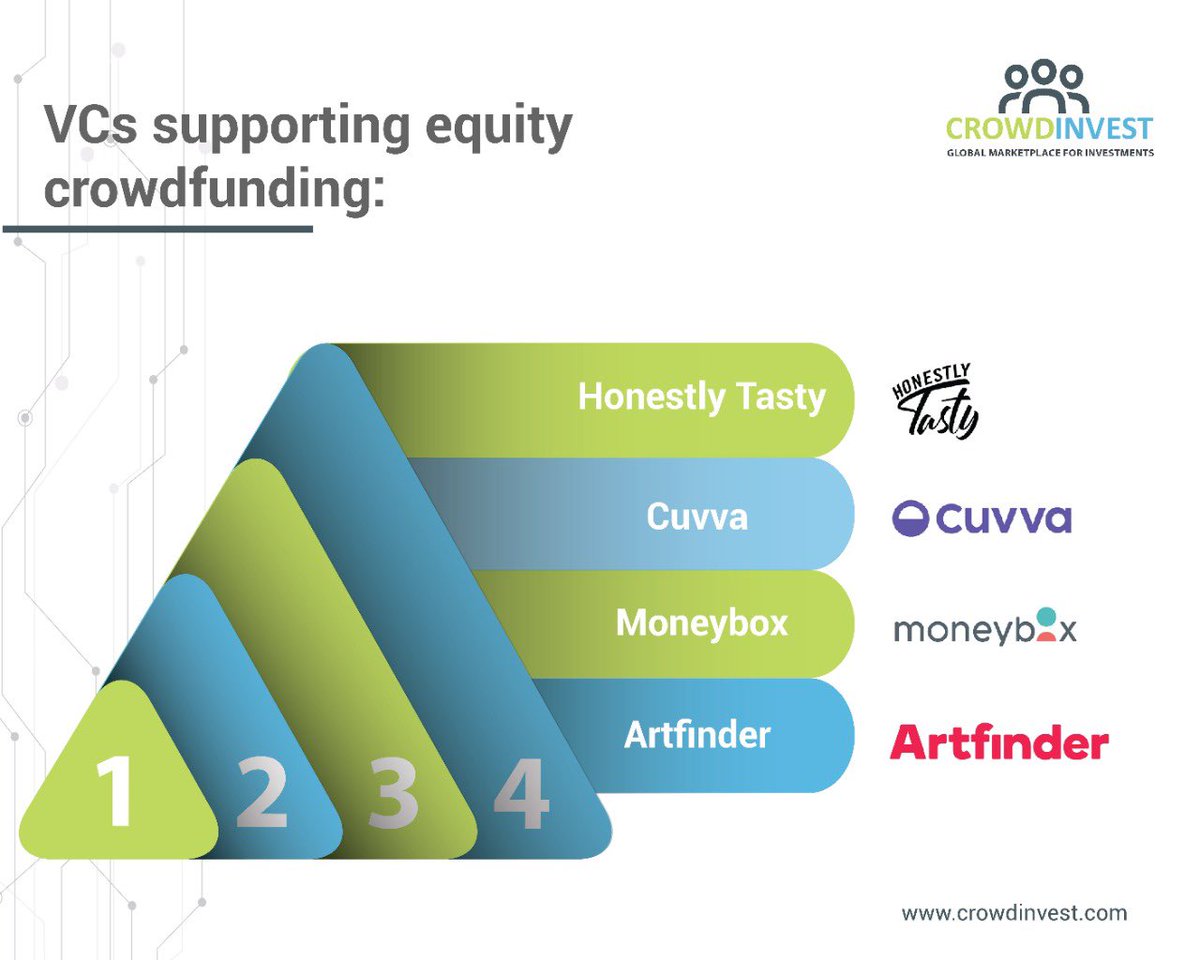 VCs supporting equity crowdfunding:

CROWDINVEST
GLOBAL MARKETPLACE FOR INVESTMENTS

Honestly Tasty
HONESTLY Tasty

Cuvva
Cuvva

Moneybox
moneybox

Artfinder
Artfinder

1 2 3 4

www.crowdinvest.com